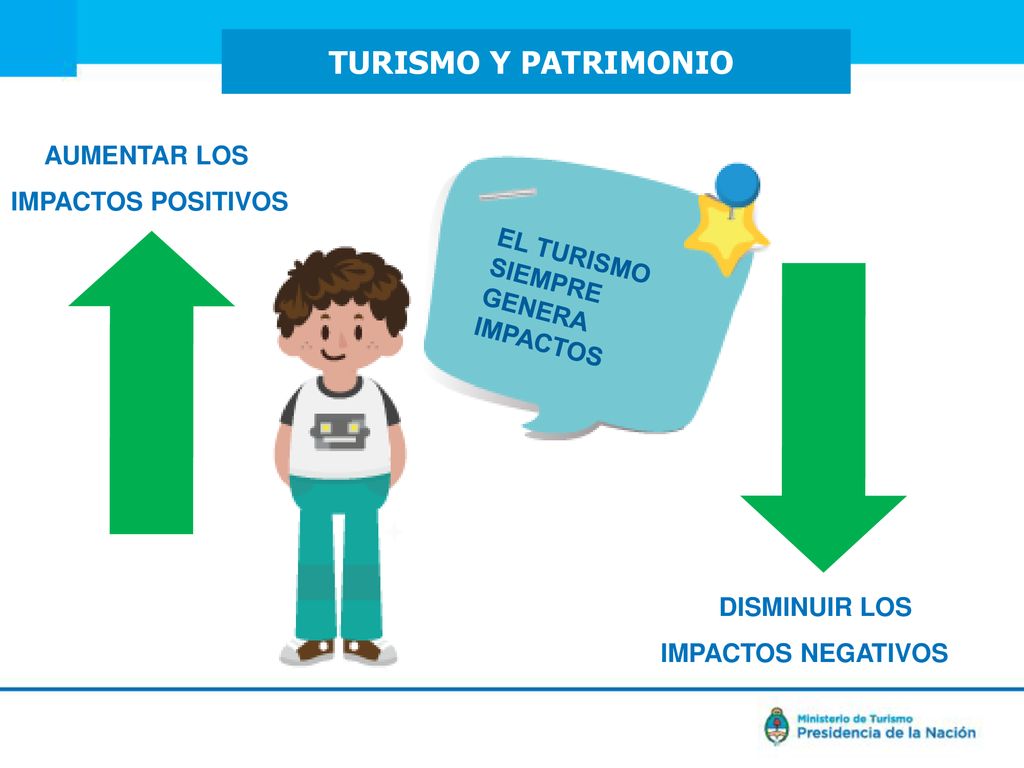 TURISMO Y PATRIMONIO

AUMENTAR LOS IMPACTOS POSITIVOS

EL TURISMO SIEMPRE GENERA IMPACTOS

DISMINUIR LOS IMPACTOS NEGATIVOS

Ministerio de Turismo
Presidencia de la Nación